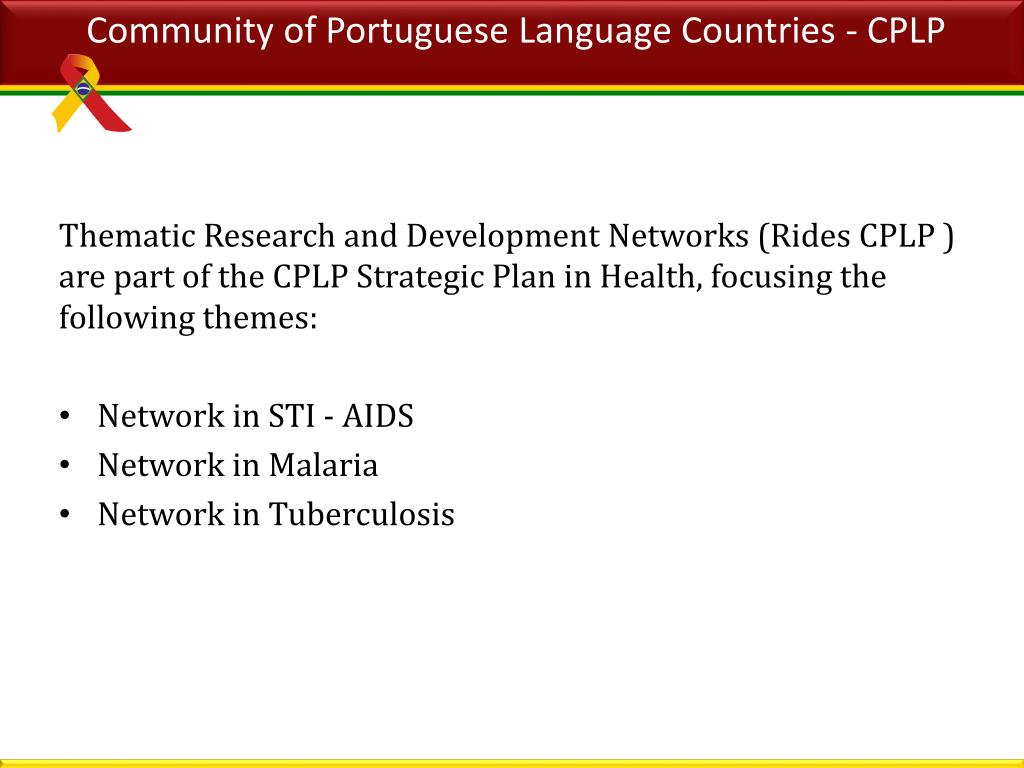 Community of Portuguese Language Countries - CPLP

Thematic Research and Development Networks (Rides CPLP ) are part of the CPLP Strategic Plan in Health, focusing the following themes:

• Network in STI - AIDS
• Network in Malaria
• Network in Tuberculosis